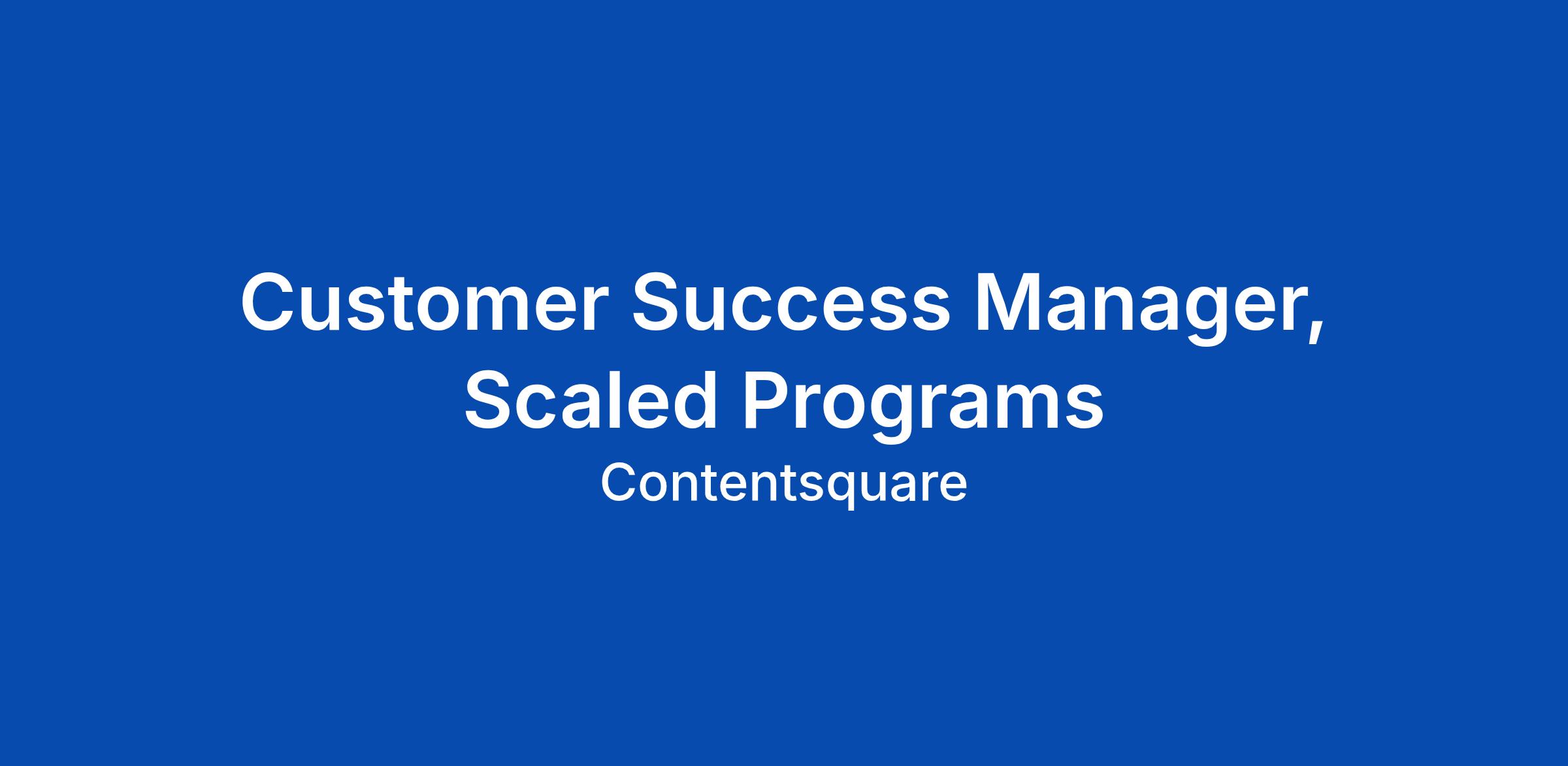 Customer Success Manager, Scaled Programs

Contentsquare